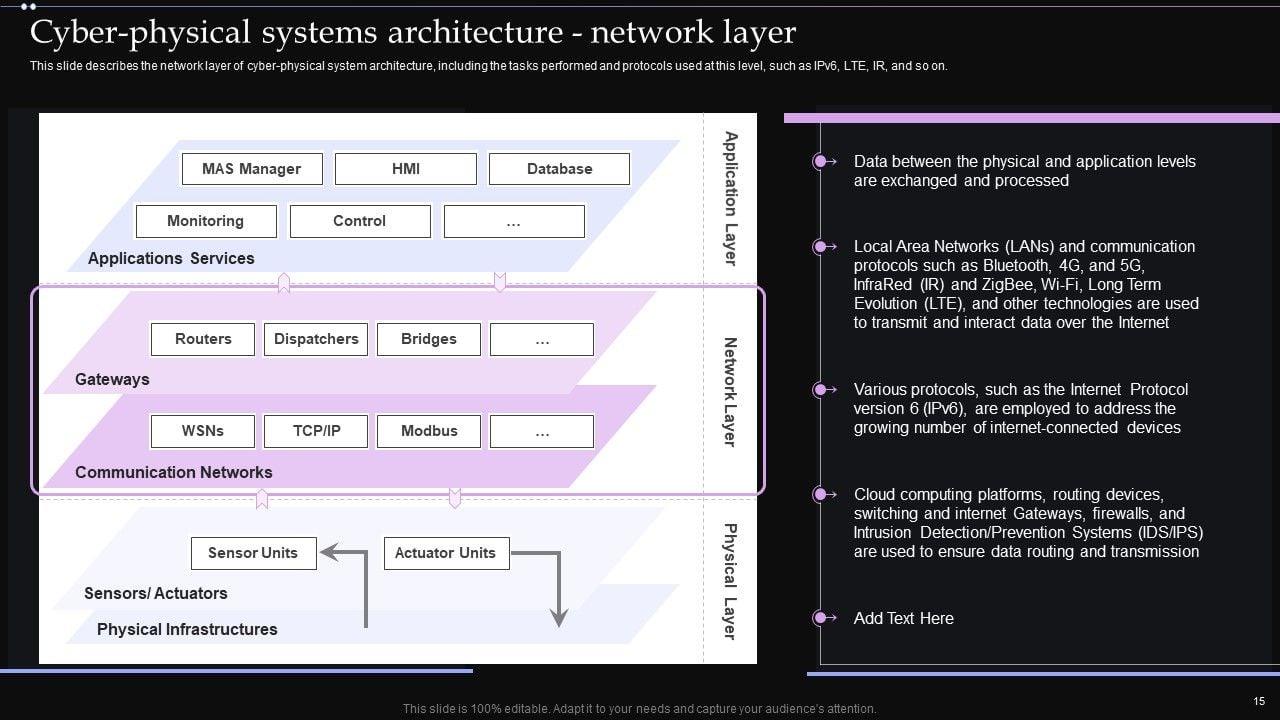 Cyber-physical systems architecture - network layer

This slide describes the network layer of cyber-physical system architecture, including the tasks performed and protocols used at this level, such as IPv6, LTE, IR, and so on.

MAS Manager
HMI
Database
Monitoring
Control
...
Applications Services

Application Layer

Routers
Dispatchers
Bridges
...
Gateways
WSNs
TCP/IP
Modbus
...
Communication Networks

Network Layer

Sensor Units
Actuator Units
Sensors/ Actuators
Physical Infrastructures

Physical Layer

Data between the physical and application levels are exchanged and processed

Local Area Networks (LANs) and communication protocols such as Bluetooth, 4G, and 5G, InfraRed (IR) and ZigBee, Wi-Fi, Long Term Evolution (LTE), and other technologies are used to transmit and interact data over the Internet

Various protocols, such as the Internet Protocol version 6 (IPv6), are employed to address the growing number of internet-connected devices

Cloud computing platforms, routing devices, switching and internet Gateways, firewalls, and Intrusion Detection/Prevention Systems (IDS/IPS) are used to ensure data routing and transmission

Add Text Here

This slide is 100% editable. Adapt it to your needs and capture your audience's attention.

15